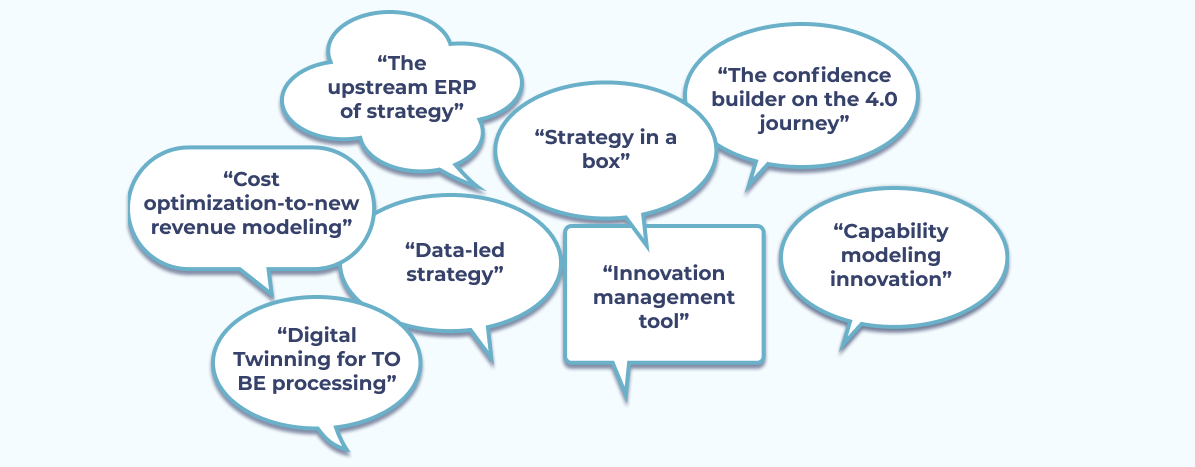 “The upstream ERP of strategy”

“The confidence builder on the 4.0 journey”

“Strategy in a box”

“Cost optimization-to-new revenue modeling”

“Data-led strategy”

“Innovation management tool”

“Capability modeling innovation”

“Digital Twinning for TO BE processing”